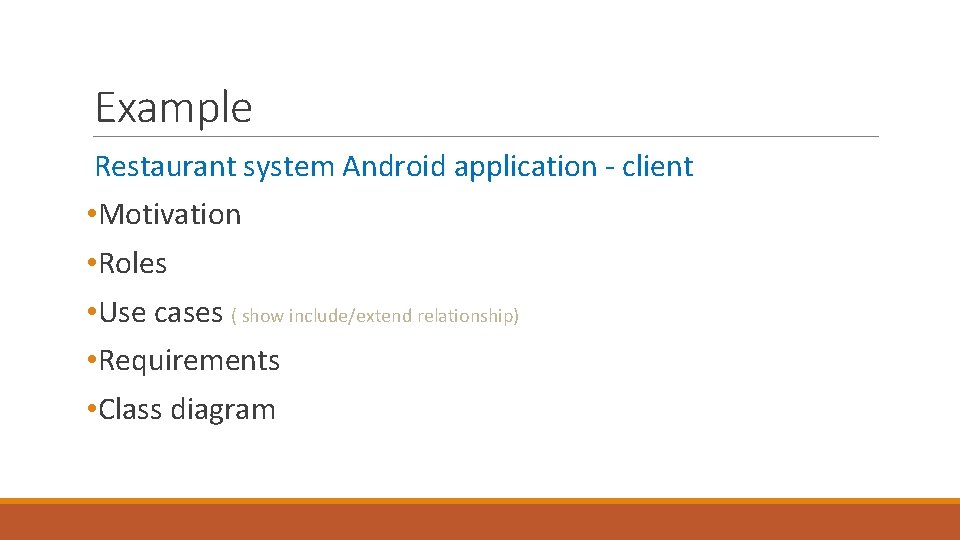 Example

Restaurant system Android application - client

•Motivation

•Roles

•Use cases ( show include/extend relationship)

•Requirements

•Class diagram